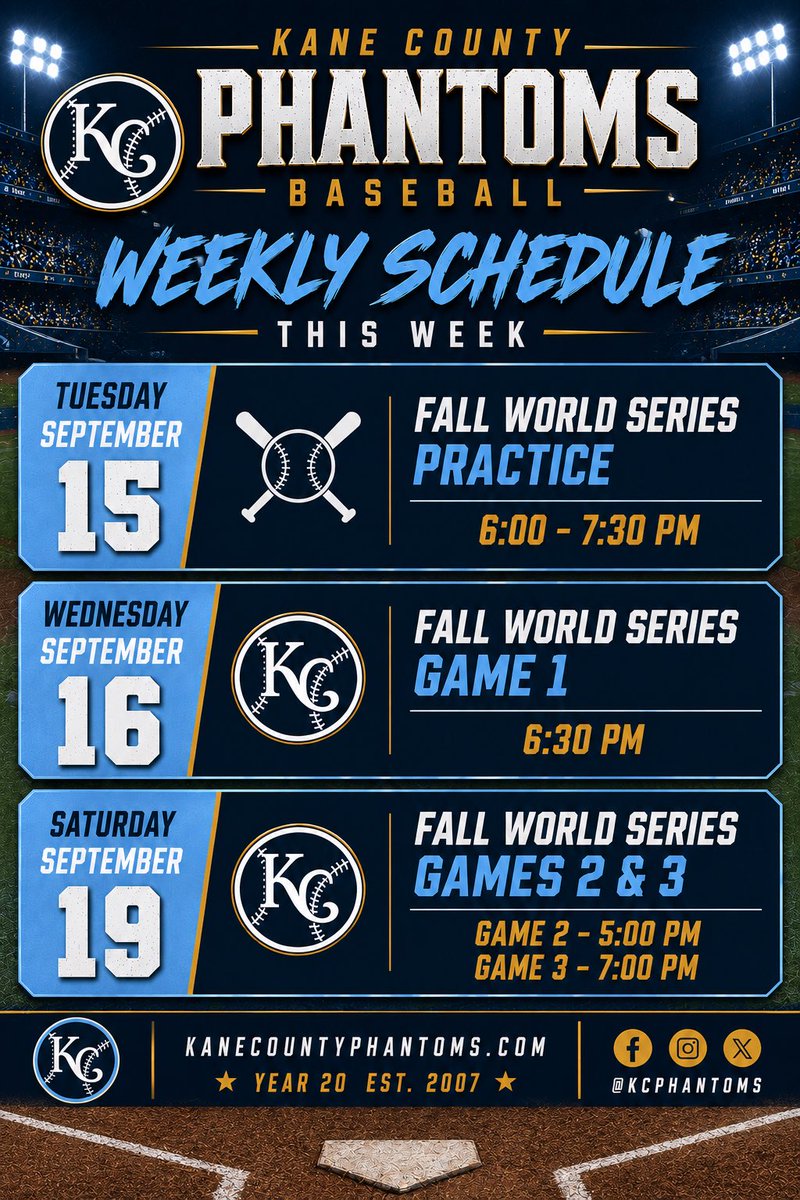 KANE COUNTY
KC
PHANTOMS
BASEBALL

WEEKLY SCHEDULE
THIS WEEK

TUESDAY
SEPTEMBER
15

FALL WORLD SERIES
PRACTICE
6:00 - 7:30 PM

WEDNESDAY
SEPTEMBER
16

KC

FALL WORLD SERIES
GAME 1
6:30 PM

SATURDAY
SEPTEMBER
19

KC

FALL WORLD SERIES
GAMES 2 & 3
GAME 2 - 5:00 PM
GAME 3 - 7:00 PM

KC
KANECOUNTYPHANTOMS.COM
★ YEAR 20 EST. 2007 ★
@KCPHANTOMS